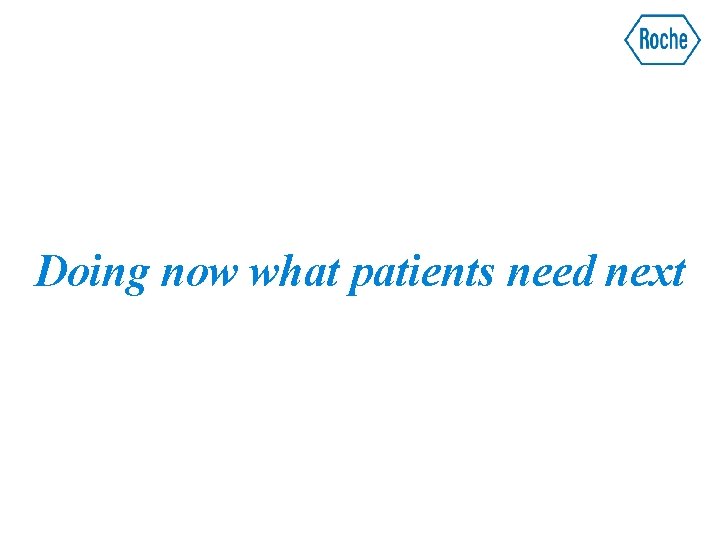 Roche

Doing now what patients need next